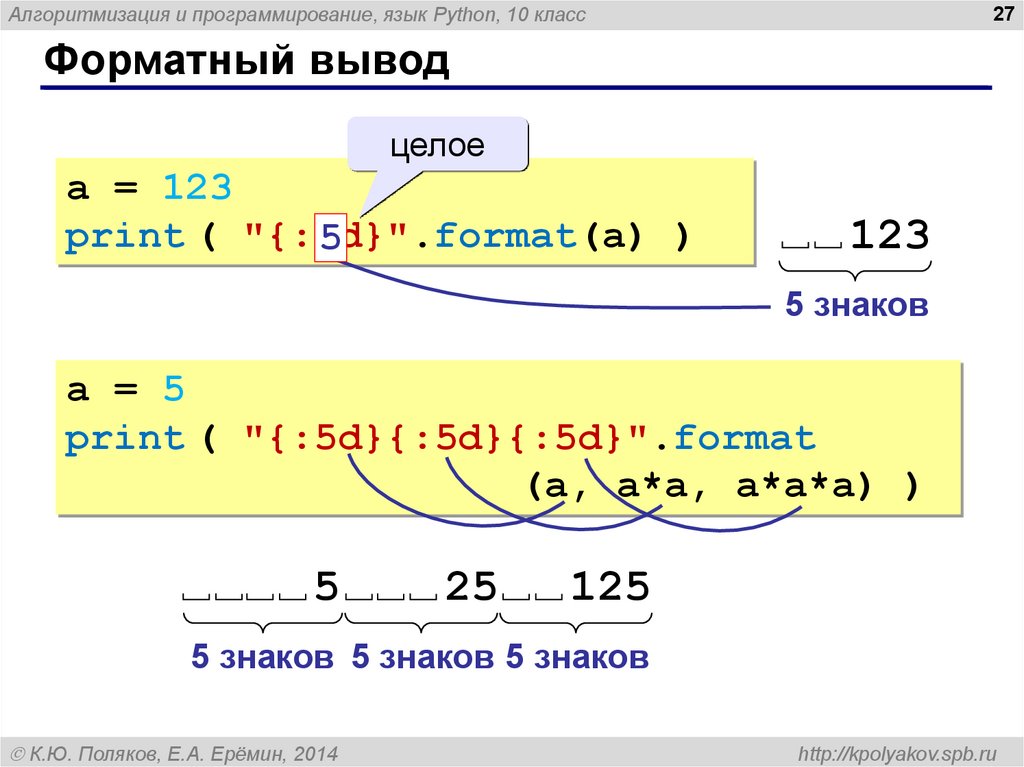 Алгоритмизация и программирование, язык Python, 10 класс

27

Форматный вывод

целое

a = 123
print ( "{:5d}".format(a) )

␣␣123

5 знаков

a = 5
print ( "{:5d}{:5d}{:5d}".format
(a, a*a, a*a*a) )

␣␣␣␣5␣␣␣25␣␣125

5 знаков 5 знаков 5 знаков

© К.Ю. Поляков, Е.А. Ерёмин, 2014

http://kpolyakov.spb.ru